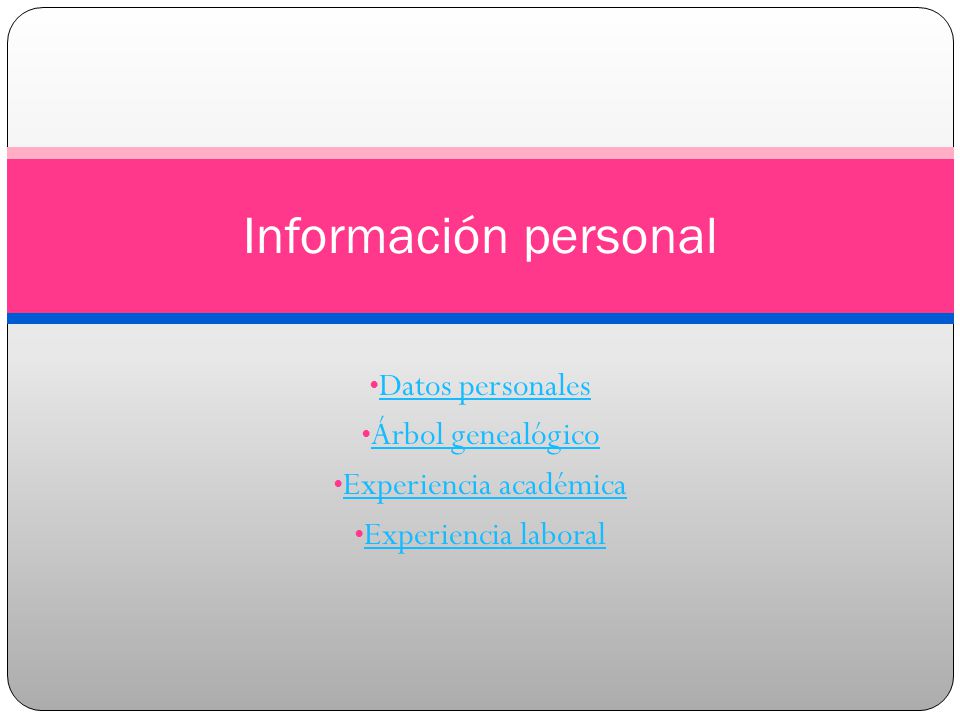 Información personal

•Datos personales
•Árbol genealógico
•Experiencia académica
•Experiencia laboral